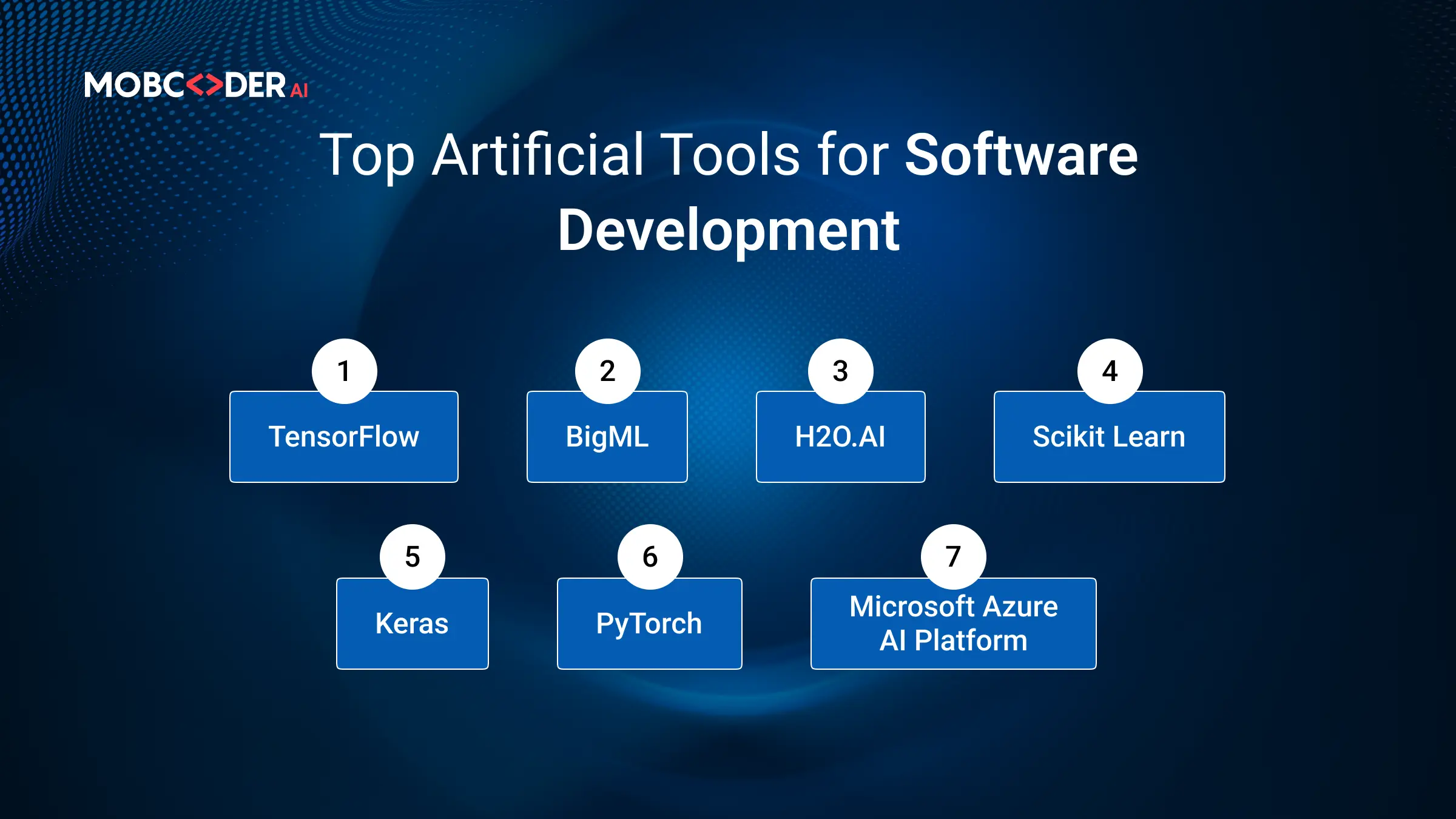 MOBC<>DER AI

Top Artificial Tools for Software Development

1
TensorFlow

2
BigML

3
H2O.AI

4
Scikit Learn

5
Keras

6
PyTorch

7
Microsoft Azure AI Platform